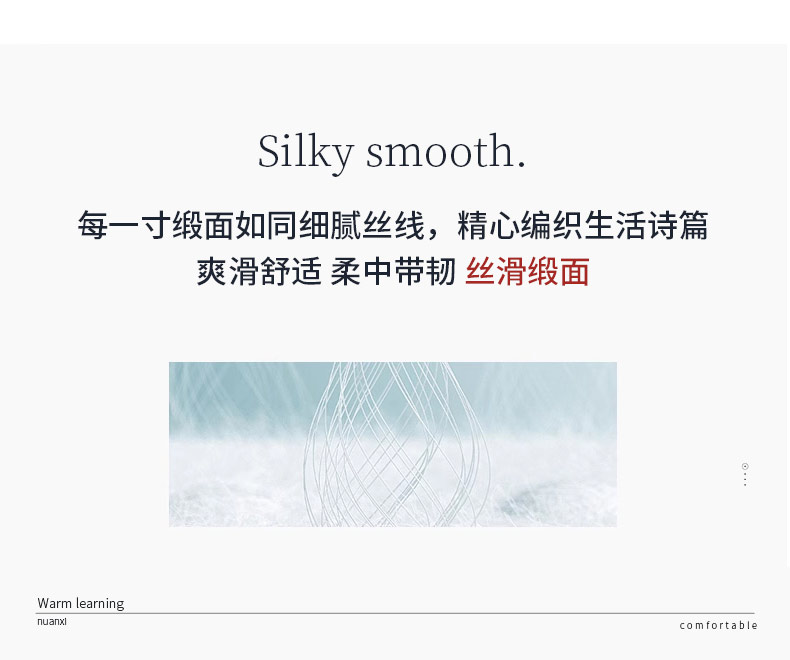 Silky smooth.

每一寸缎面如同细腻丝线，精心编织生活诗篇

爽滑舒适 柔中带韧 丝滑缎面

Warm learning
nuanxi

comfortable